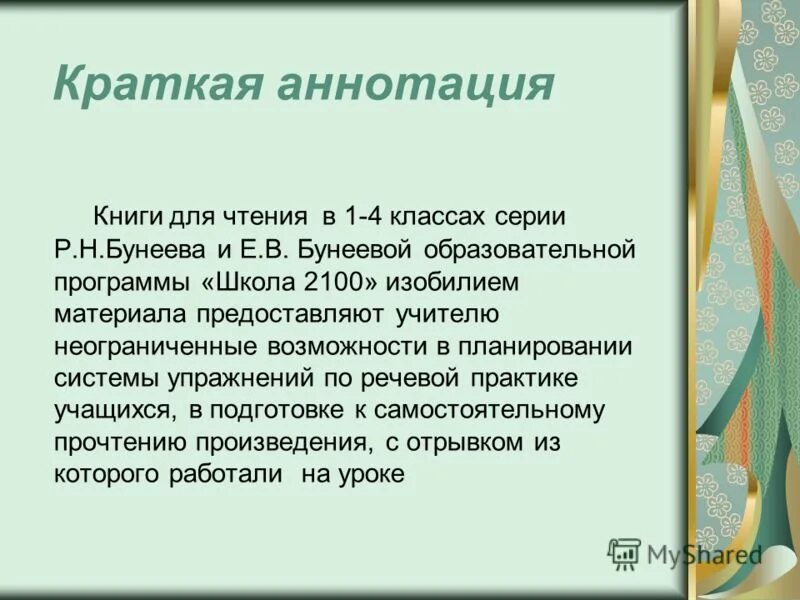 Краткая аннотация

Книги для чтения в 1-4 классах серии Р.Н.Бунеева и Е.В. Бунеевой образовательной программы «Школа 2100» изобилием материала предоставляют учителю неограниченные возможности в планировании системы упражнений по речевой практике учащихся, в подготовке к самостоятельному прочтению произведения, с отрывком из которого работали на уроке

MyShared